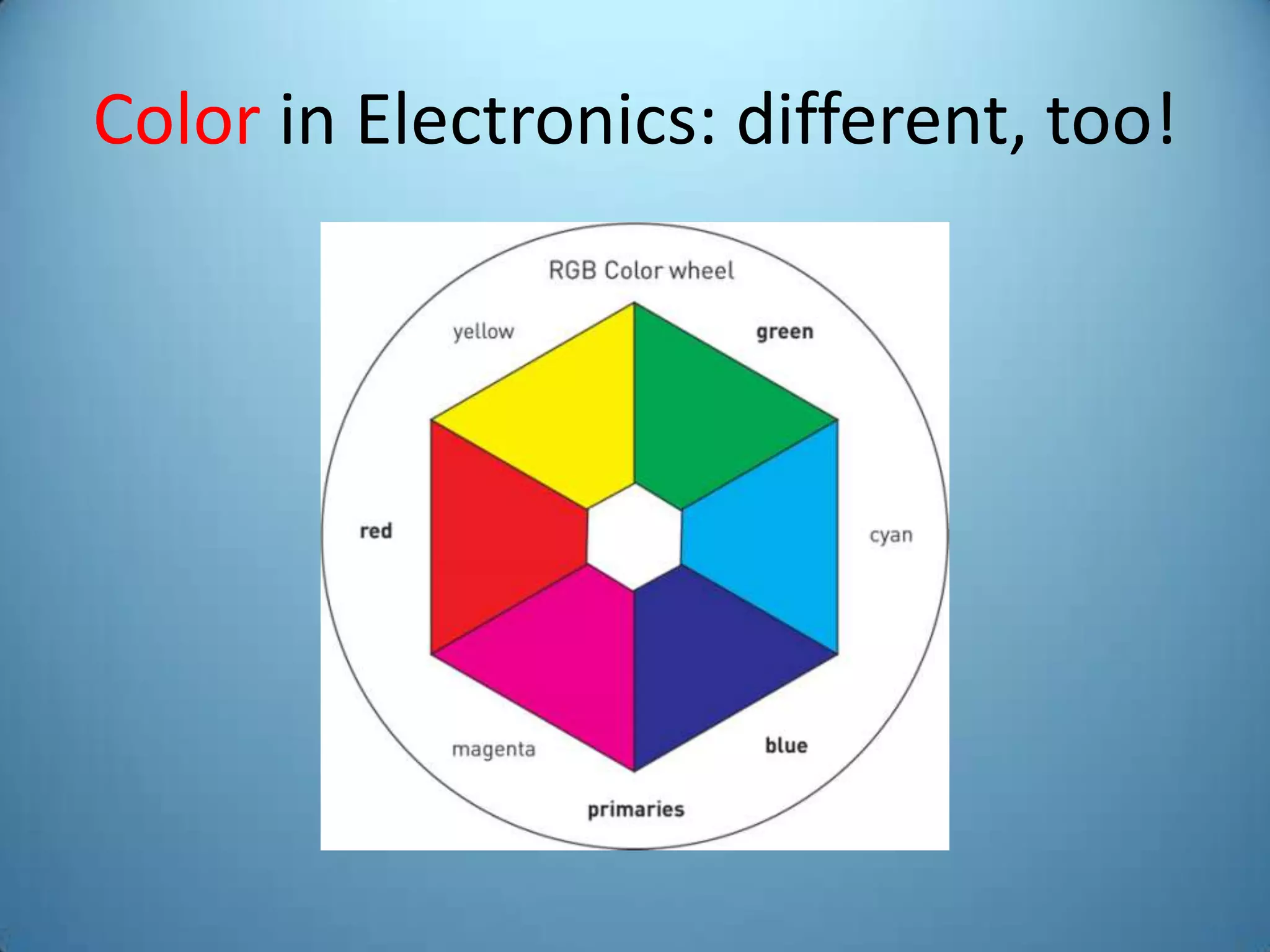 Color in Electronics: different, too!

RGB Color wheel

yellow

green

red

cyan

magenta

blue

primaries